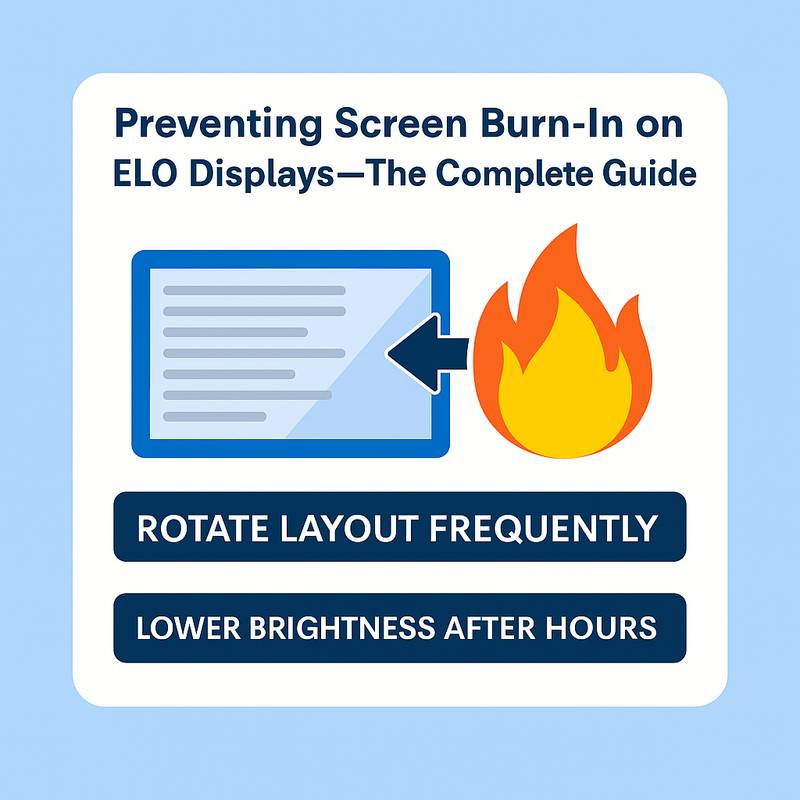 Preventing Screen Burn-In on ELO Displays—The Complete Guide

ROTATE LAYOUT FREQUENTLY

LOWER BRIGHTNESS AFTER HOURS